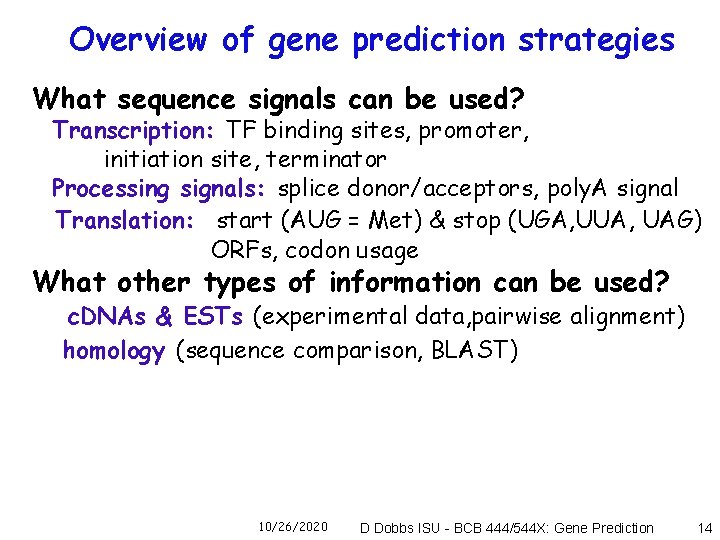 Overview of gene prediction strategies

What sequence signals can be used?

Transcription: TF binding sites, promoter, initiation site, terminator

Processing signals: splice donor/acceptors, polyA signal

Translation: start (AUG = Met) & stop (UGA,UUA, UAG) ORFs, codon usage

What other types of information can be used?

cDNAs & ESTs (experimental data,pairwise alignment)

homology (sequence comparison, BLAST)

10/26/2020 D Dobbs ISU - BCB 444/544X: Gene Prediction 14